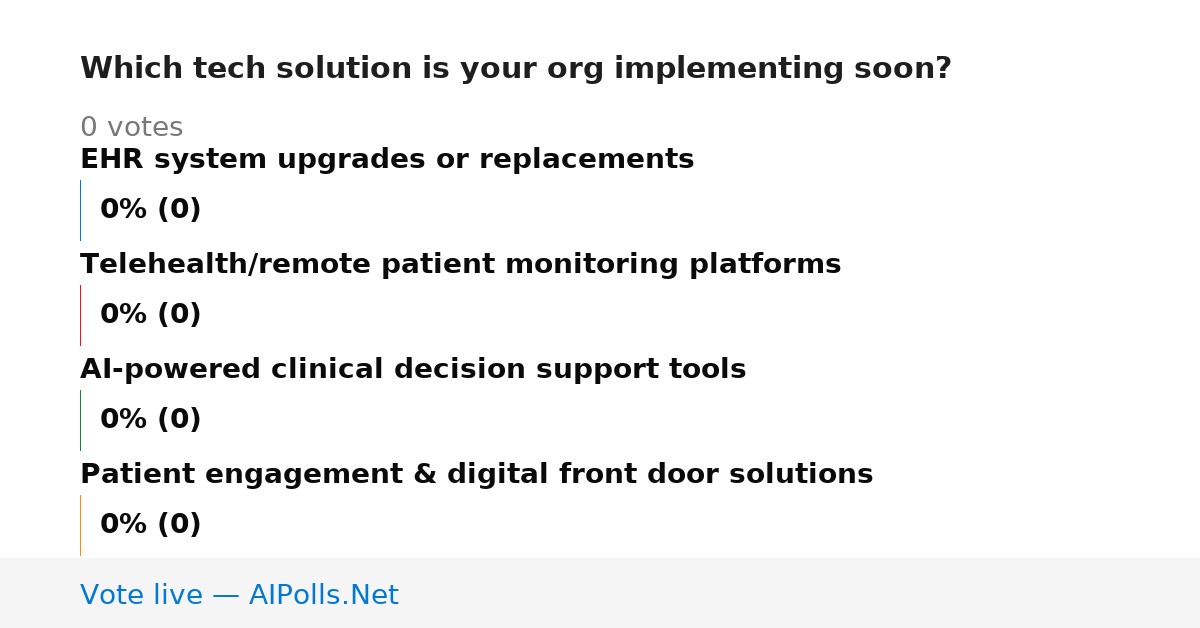 Which tech solution is your org implementing soon?

0 votes

EHR system upgrades or replacements

0% (0)

Telehealth/remote patient monitoring platforms

0% (0)

AI-powered clinical decision support tools

0% (0)

Patient engagement & digital front door solutions

0% (0)

Vote live — AIPolls.Net